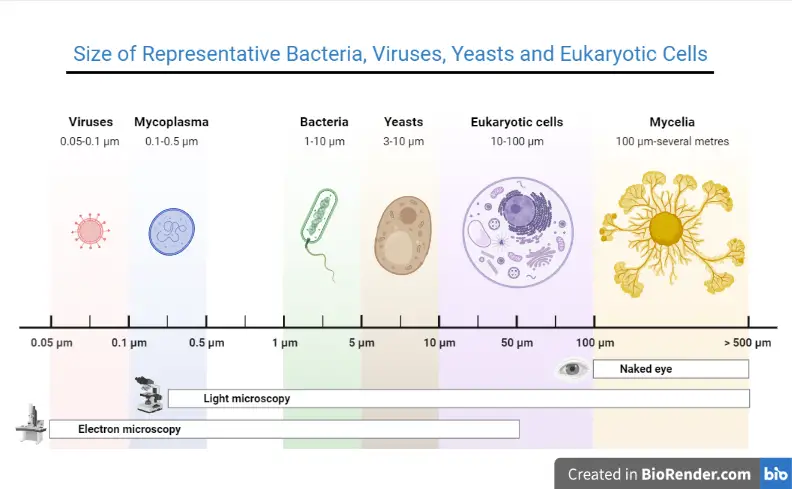 Size of Representative Bacteria, Viruses, Yeasts and Eukaryotic Cells

Viruses
0.05-0.1 µm

Mycoplasma
0.1-0.5 µm

Bacteria
1-10 µm

Yeasts
3-10 µm

Eukaryotic cells
10-100 µm

Mycelia
100 µm-several metres

0.05 µm 0.1 µm 0.5 µm 1 µm 5 µm 10 µm 50 µm 100 µm > 500 µm

Naked eye

Light microscopy

Electron microscopy

Created in BioRender.com bio